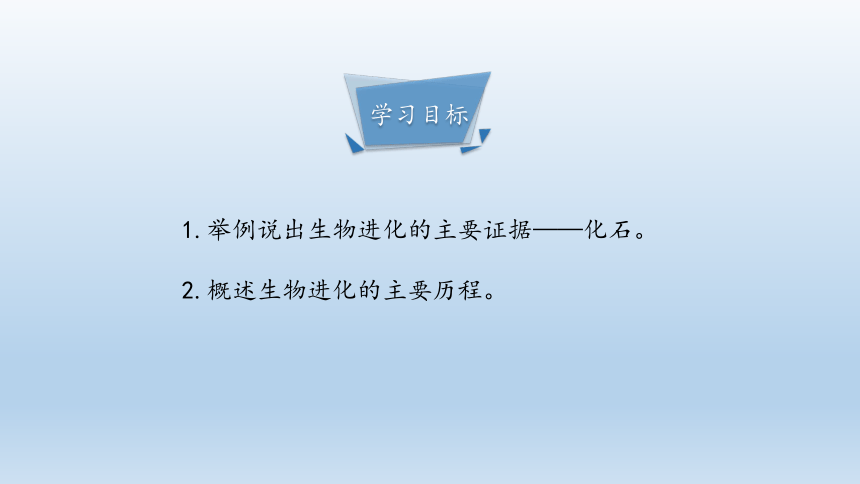 学习目标

1. 举例说出生物进化的主要证据——化石。

2. 概述生物进化的主要历程。